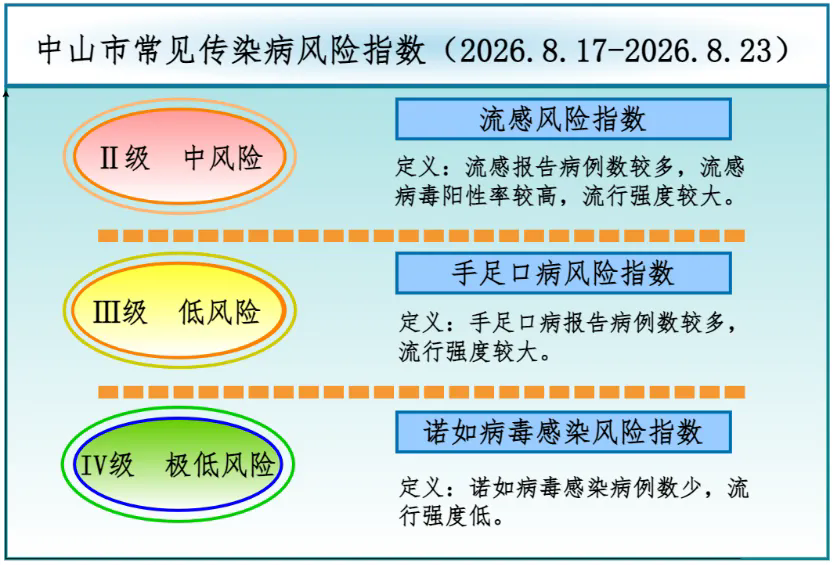 中山市常见传染病风险指数（2026.8.17-2026.8.23）

Ⅱ级　中风险

流感风险指数

定义：流感报告病例数较多，流感病毒阳性率较高，流行强度较大。

Ⅲ级　低风险

手足口病风险指数

定义：手足口病报告病例数较多，流行强度较大。

Ⅳ级　极低风险

诺如病毒感染风险指数

定义：诺如病毒感染病例数少，流行强度低。